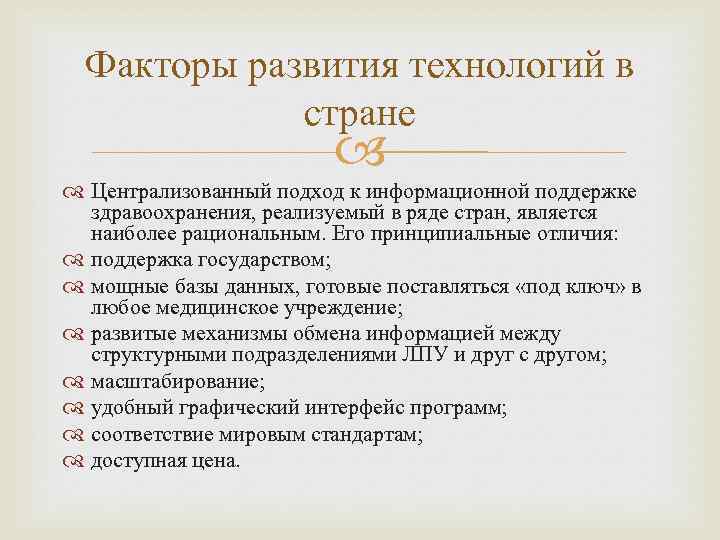 Факторы развития технологий в стране

Централизованный подход к информационной поддержке здравоохранения, реализуемый в ряде стран, является наиболее рациональным. Его принципиальные отличия:

поддержка государством;

мощные базы данных, готовые поставляться «под ключ» в любое медицинское учреждение;

развитые механизмы обмена информацией между структурными подразделениями ЛПУ и друг с другом;

масштабирование;

удобный графический интерфейс программ;

соответствие мировым стандартам;

доступная цена.